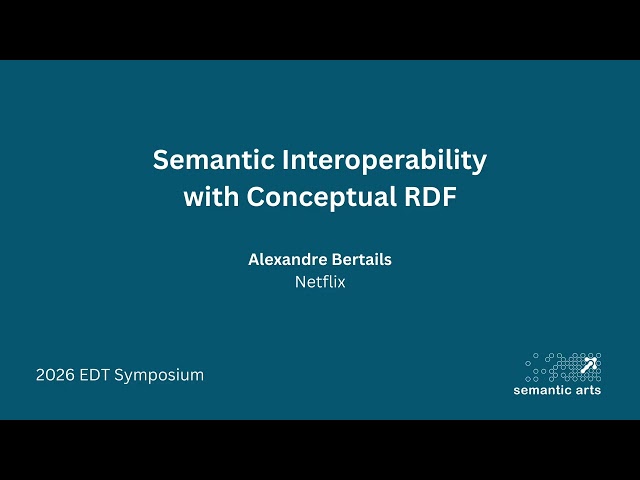 Semantic Interoperability with Conceptual RDF

Alexandre Bertails
Netflix

2026 EDT Symposium

semantic arts